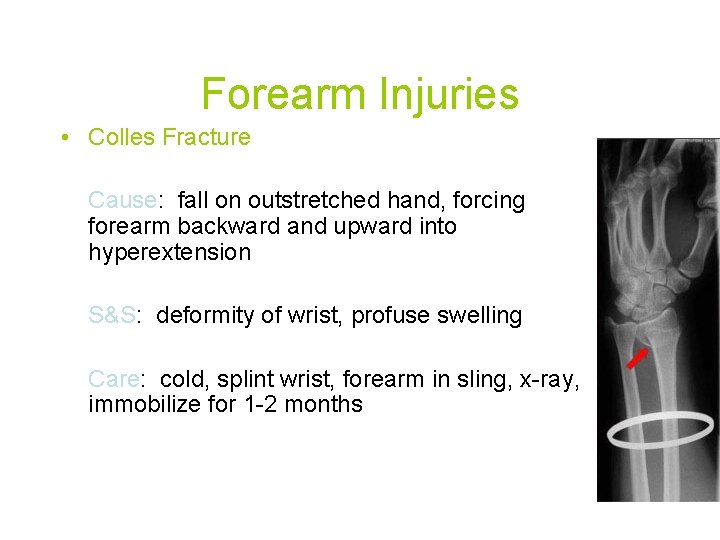 Forearm Injuries

• Colles Fracture

Cause: fall on outstretched hand, forcing forearm backward and upward into hyperextension

S&S: deformity of wrist, profuse swelling

Care: cold, splint wrist, forearm in sling, x-ray, immobilize for 1-2 months